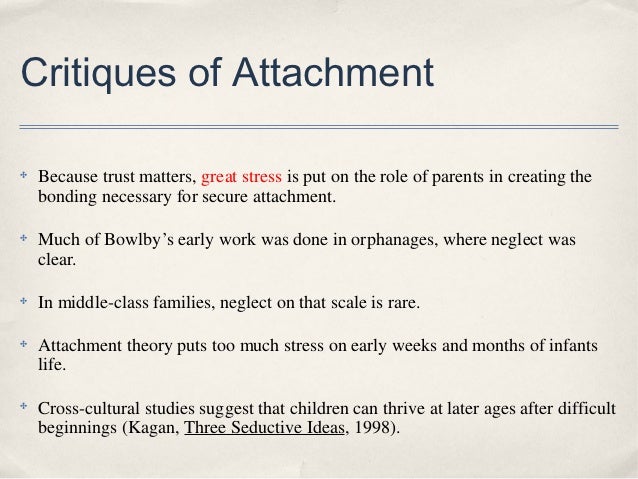 Critiques of Attachment

Because trust matters, great stress is put on the role of parents in creating the bonding necessary for secure attachment.

Much of Bowlby's early work was done in orphanages, where neglect was clear.

In middle-class families, neglect on that scale is rare.

Attachment theory puts too much stress on early weeks and months of infants life.

Cross-cultural studies suggest that children can thrive at later ages after difficult beginnings (Kagan, Three Seductive Ideas, 1998).